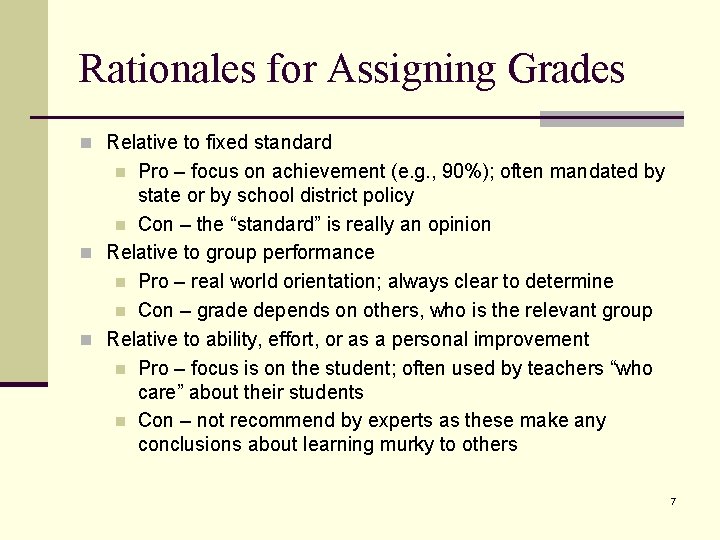 Rationales for Assigning Grades

Relative to fixed standard

Pro – focus on achievement (e.g., 90%); often mandated by state or by school district policy

Con – the “standard” is really an opinion

Relative to group performance

Pro – real world orientation; always clear to determine

Con – grade depends on others, who is the relevant group

Relative to ability, effort, or as a personal improvement

Pro – focus is on the student; often used by teachers “who care” about their students

Con – not recommend by experts as these make any conclusions about learning murky to others

7